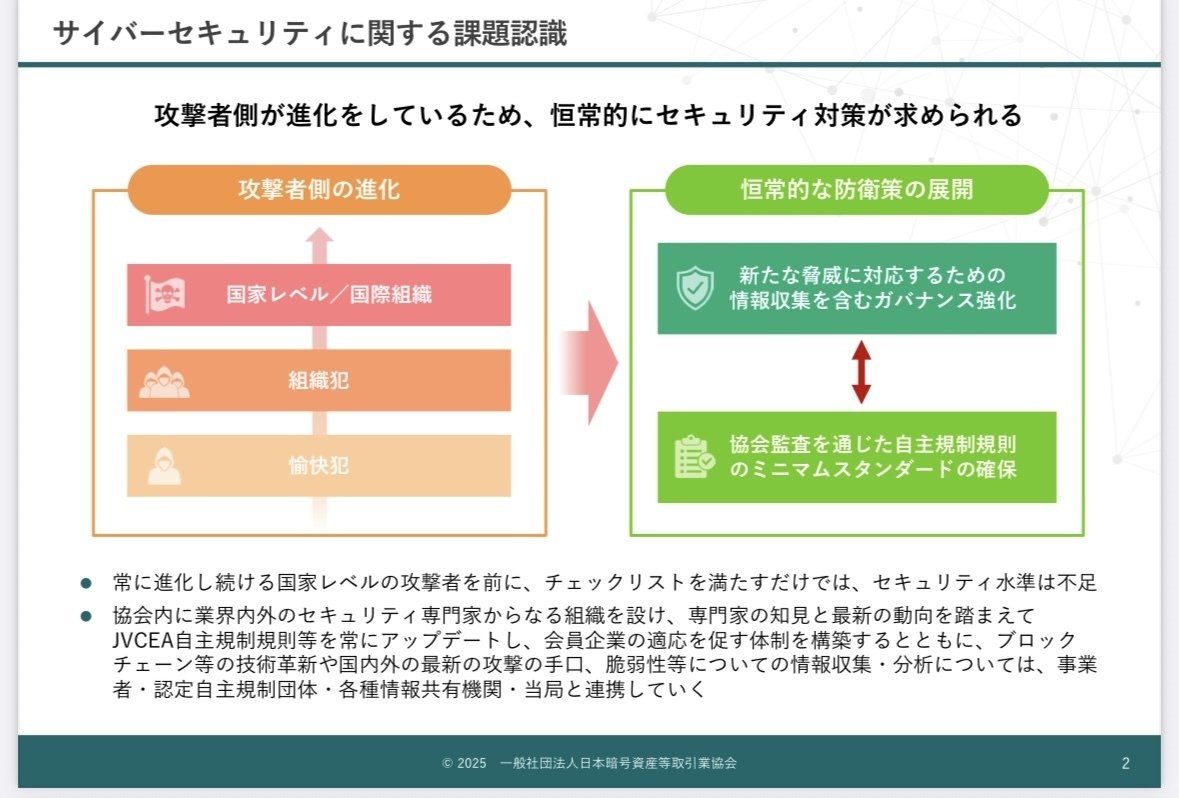 サイバーセキュリティに関する課題認識

攻撃者側が進化をしているため、恒常的にセキュリティ対策が求められる

攻撃者側の進化

国家レベル／国際組織

組織犯

愉快犯

恒常的な防衛策の展開

新たな脅威に対応するための情報収集を含むガバナンス強化

協会監査を通じた自主規制規則のミニマムスタンダードの確保

● 常に進化し続ける国家レベルの攻撃者を前に、チェックリストを満たすだけでは、セキュリティ水準は不足

● 協会内に業界内外のセキュリティ専門家からなる組織を設け、専門家の知見と最新の動向を踏まえてJVCEA自主規制規則等を常にアップデートし、会員企業の適応を促す体制を構築するとともに、ブロックチェーン等の技術革新や国内外の最新の攻撃の手口、脆弱性等についての情報収集・分析については、事業者・認定自主規制団体・各種情報共有機関・当局と連携していく

© 2025 一般社団法人日本暗号資産等取引業協会

2